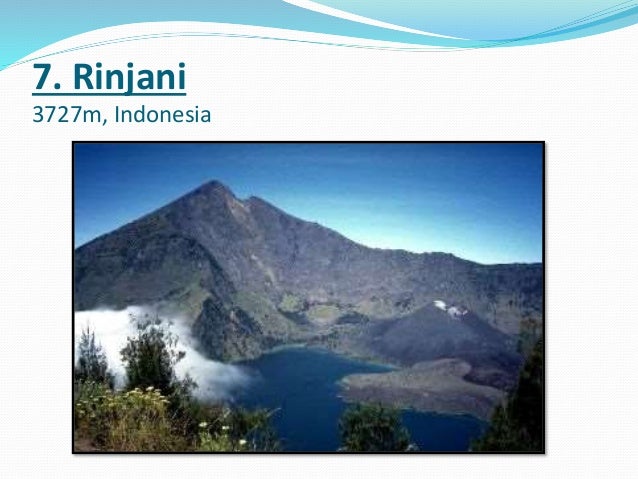 7. Rinjani
3727m, Indonesia